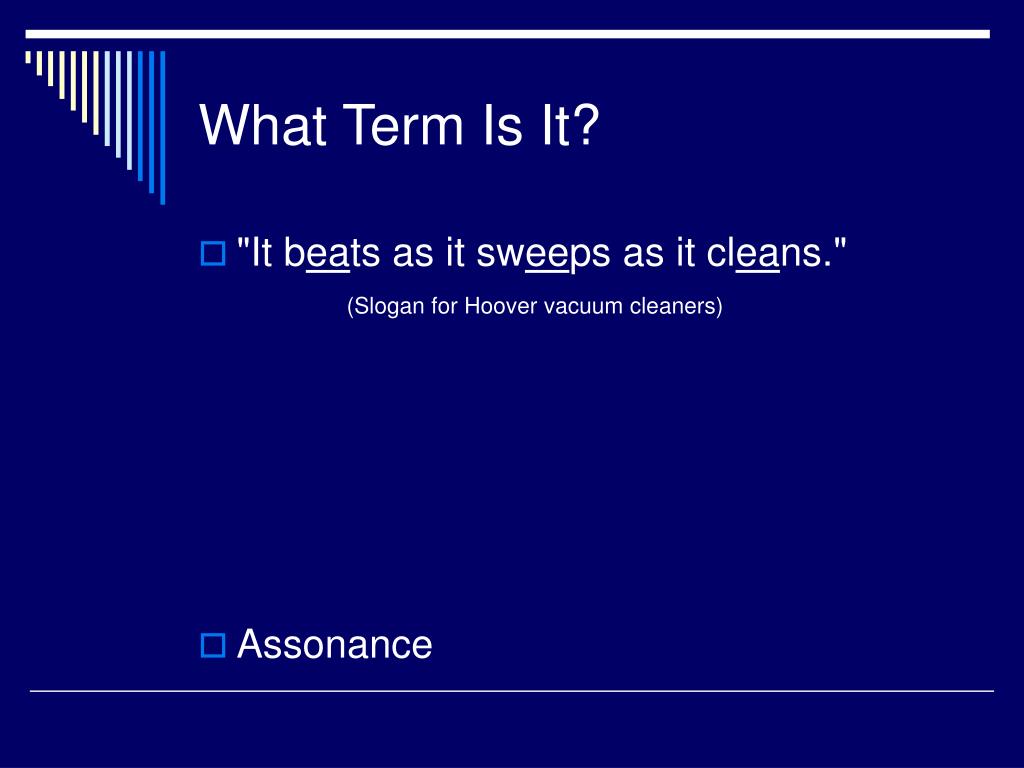 What Term Is It?

"It beats as it sweeps as it cleans."

(Slogan for Hoover vacuum cleaners)

Assonance